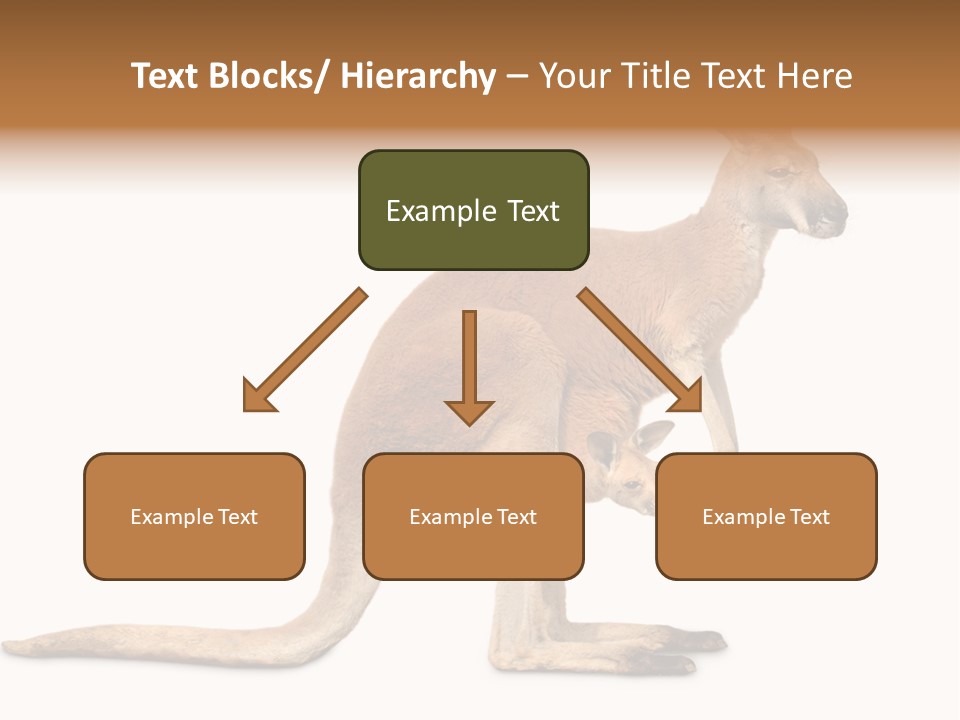 Text Blocks/ Hierarchy – Your Title Text Here

Example Text

Example Text

Example Text

Example Text